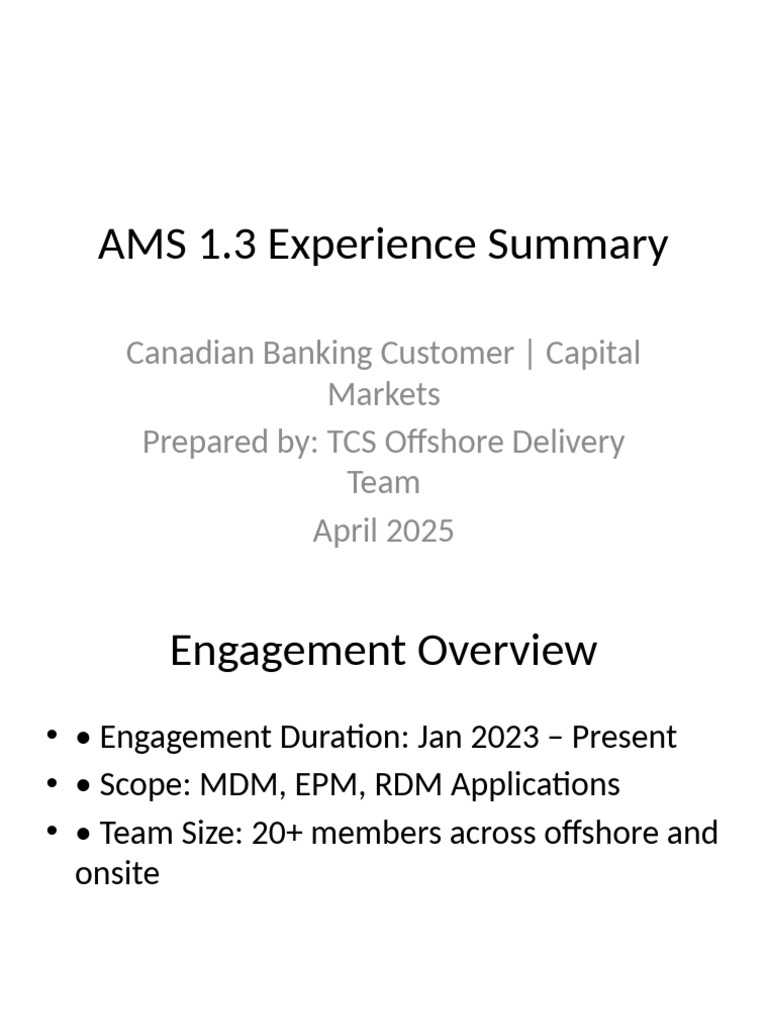 AMS 1.3 Experience Summary

Canadian Banking Customer | Capital Markets

Prepared by: TCS Offshore Delivery Team

April 2025

Engagement Overview

• • Engagement Duration: Jan 2023 – Present
• • Scope: MDM, EPM, RDM Applications
• • Team Size: 20+ members across offshore and onsite